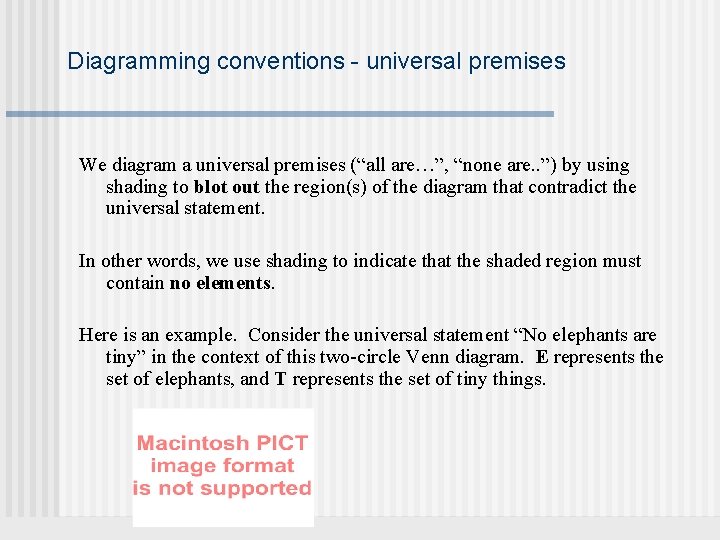 Diagramming conventions - universal premises

We diagram a universal premises (“all are…”, “none are..”) by using shading to blot out the region(s) of the diagram that contradict the universal statement.

In other words, we use shading to indicate that the shaded region must contain no elements.

Here is an example. Consider the universal statement “No elephants are tiny” in the context of this two-circle Venn diagram. E represents the set of elephants, and T represents the set of tiny things.

Macintosh PICT image format is not supported